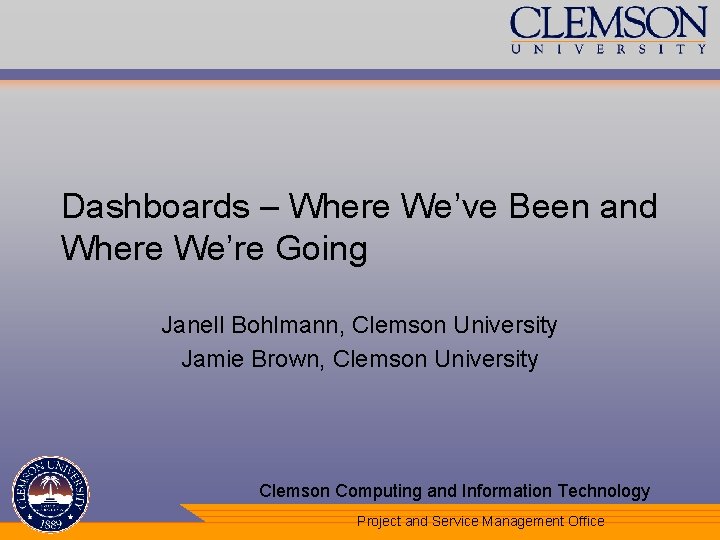 CLEMSON
UNIVERSITY

Dashboards – Where We've Been and Where We're Going

Janell Bohlmann, Clemson University
Jamie Brown, Clemson University

CLEMSON UNIVERSITY
1889

Clemson Computing and Information Technology

Project and Service Management Office